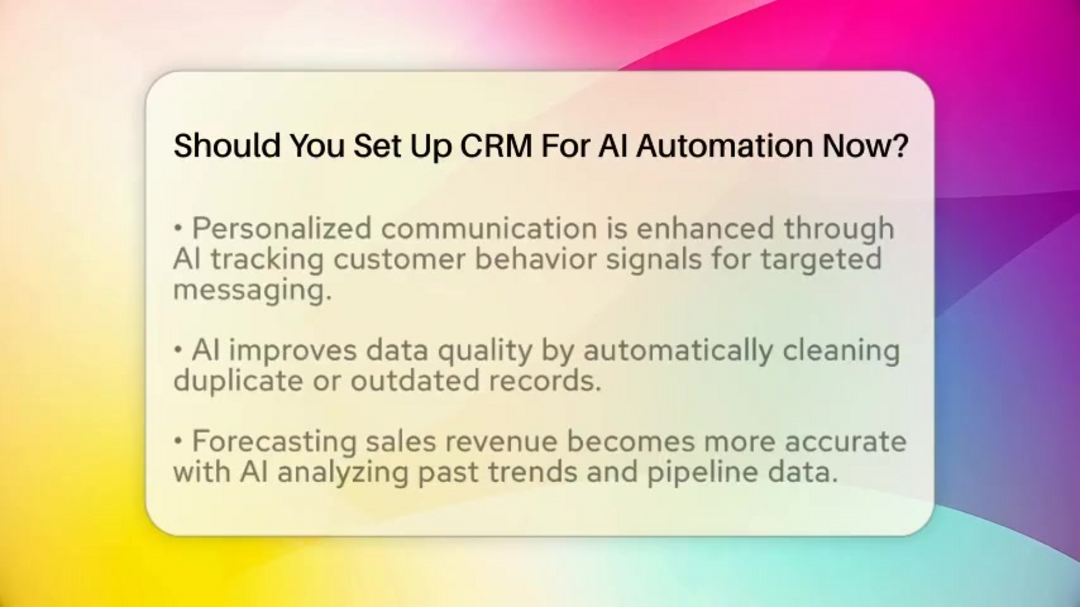 Should You Set Up CRM For AI Automation Now?

• Personalized communication is enhanced through AI tracking customer behavior signals for targeted messaging.

• AI improves data quality by automatically cleaning duplicate or outdated records.

• Forecasting sales revenue becomes more accurate with AI analyzing past trends and pipeline data.